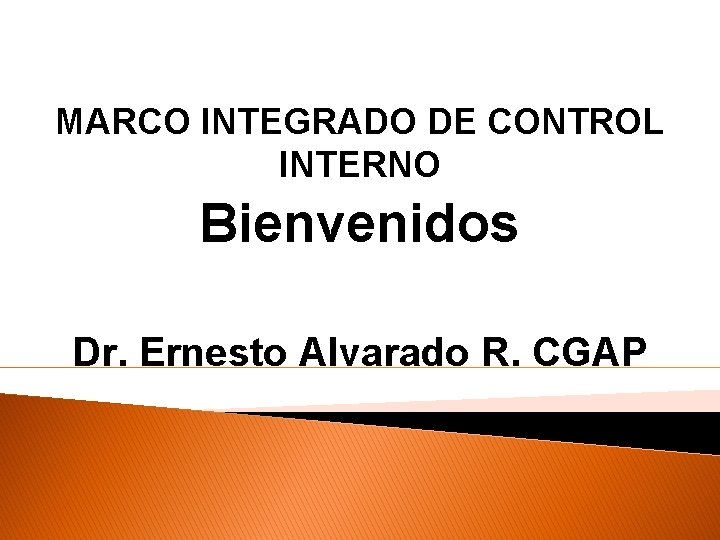 MARCO INTEGRADO DE CONTROL INTERNO

Bienvenidos

Dr. Ernesto Alvarado R. CGAP